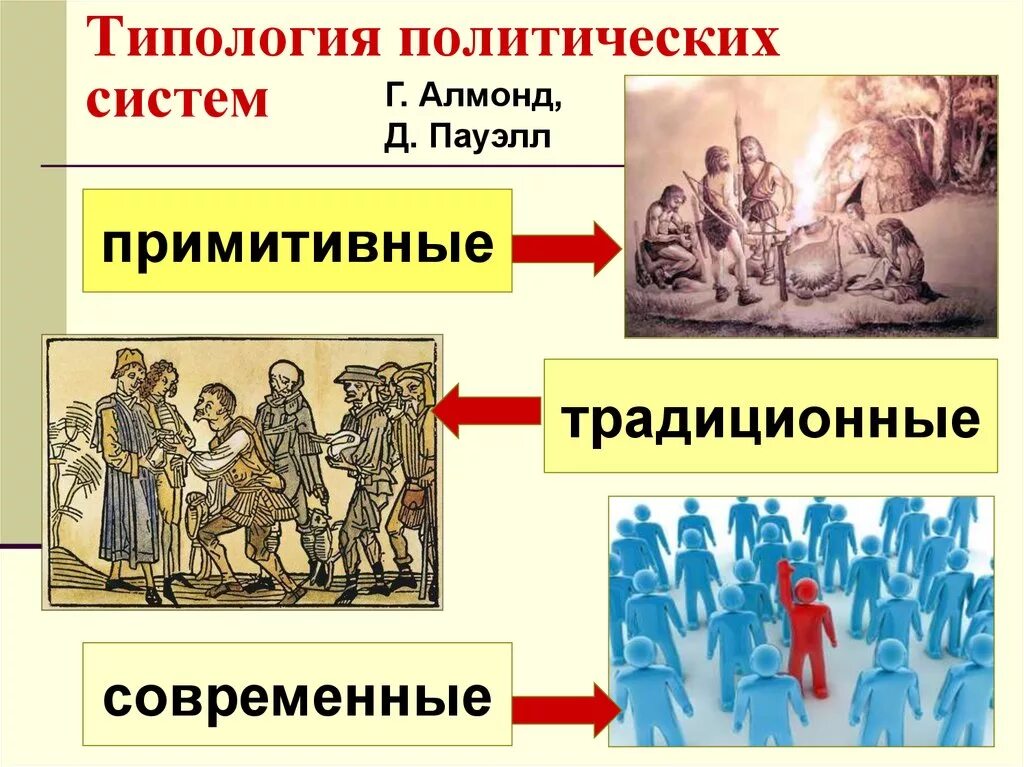 Типология политических систем

Г. Алмонд,
Д. Пауэлл

примитивные

традиционные

современные